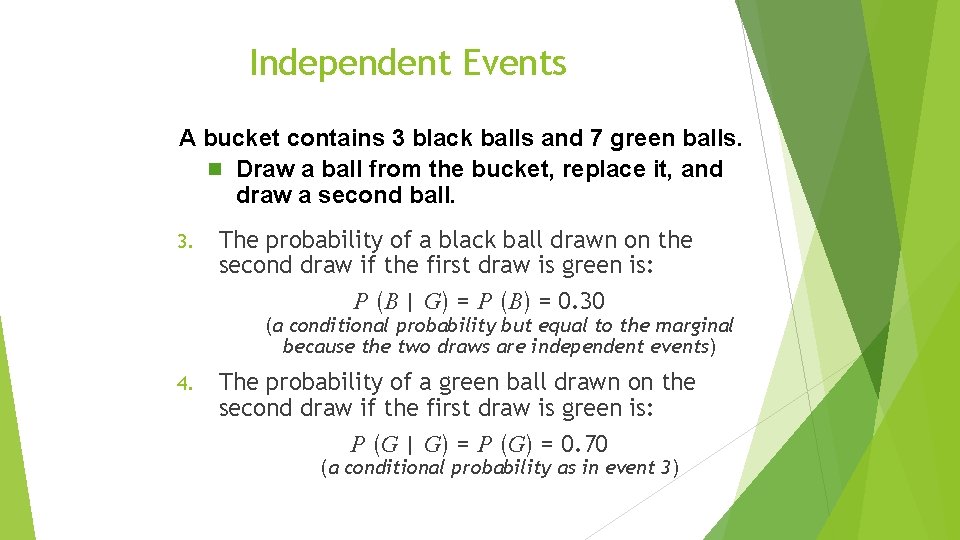 Independent Events

A bucket contains 3 black balls and 7 green balls.

Draw a ball from the bucket, replace it, and draw a second ball.

3. The probability of a black ball drawn on the second draw if the first draw is green is:

$P(B \mid G) = P(B) = 0.30$

(a conditional probability but equal to the marginal because the two draws are independent events)

4. The probability of a green ball drawn on the second draw if the first draw is green is:

$P(G \mid G) = P(G) = 0.70$

(a conditional probability as in event 3)